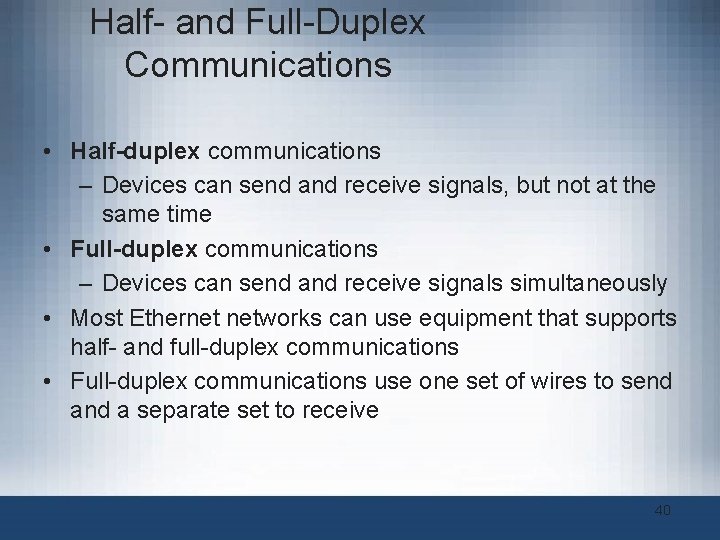 Half- and Full-Duplex Communications

• Half-duplex communications
– Devices can send and receive signals, but not at the same time
• Full-duplex communications
– Devices can send and receive signals simultaneously
• Most Ethernet networks can use equipment that supports half- and full-duplex communications
• Full-duplex communications use one set of wires to send and a separate set to receive

40